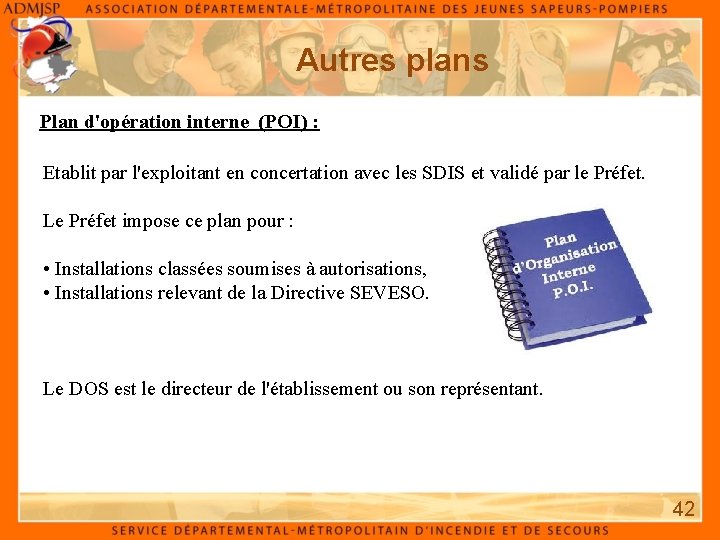 ADMJSP ASSOCIATION DÉPARTEMENTALE-MÉTROPOLITAINE DES JEUNES SAPEURS-POMPIERS

Autres plans

Plan d'opération interne (POI) :

Etablit par l'exploitant en concertation avec les SDIS et validé par le Préfet.

Le Préfet impose ce plan pour :

• Installations classées soumises à autorisations,
• Installations relevant de la Directive SEVESO.

Plan d'Organisation Interne P.O.I.

Le DOS est le directeur de l'établissement ou son représentant.

42

SERVICE DÉPARTEMENTAL-MÉTROPOLITAIN D'INCENDIE ET DE SECOURS